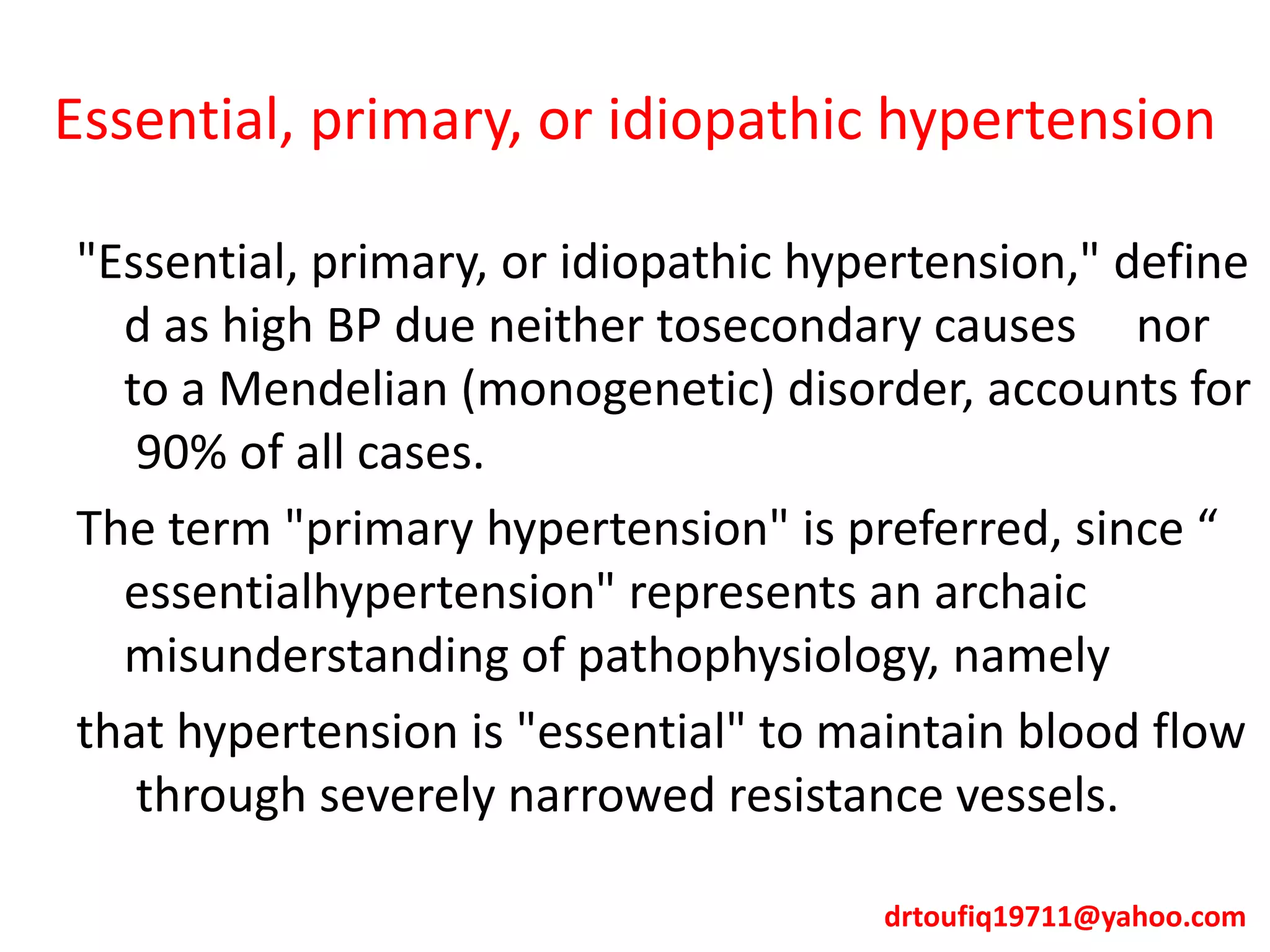 Essential, primary, or idiopathic hypertension

"Essential, primary, or idiopathic hypertension," define d as high BP due neither tosecondary causes nor to a Mendelian (monogenetic) disorder, accounts for 90% of all cases.

The term "primary hypertension" is preferred, since “ essentialhypertension" represents an archaic misunderstanding of pathophysiology, namely

that hypertension is "essential" to maintain blood flow through severely narrowed resistance vessels.

drtoufiq19711@yahoo.com